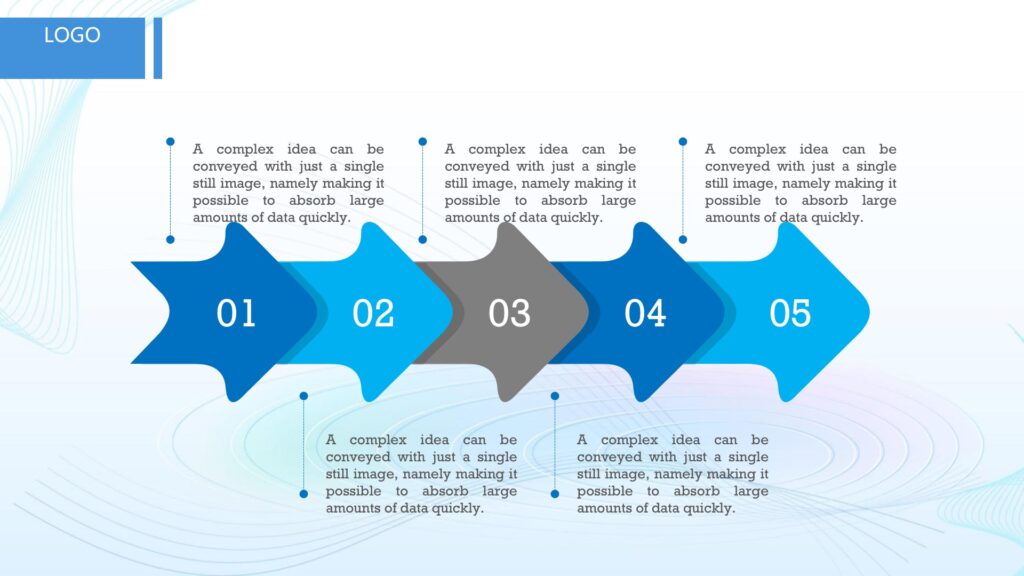 LOGO

A complex idea can be conveyed with just a single still image, namely making it possible to absorb large amounts of data quickly.

A complex idea can be conveyed with just a single still image, namely making it possible to absorb large amounts of data quickly.

A complex idea can be conveyed with just a single still image, namely making it possible to absorb large amounts of data quickly.

01

02

03

04

05

A complex idea can be conveyed with just a single still image, namely making it possible to absorb large amounts of data quickly.

A complex idea can be conveyed with just a single still image, namely making it possible to absorb large amounts of data quickly.